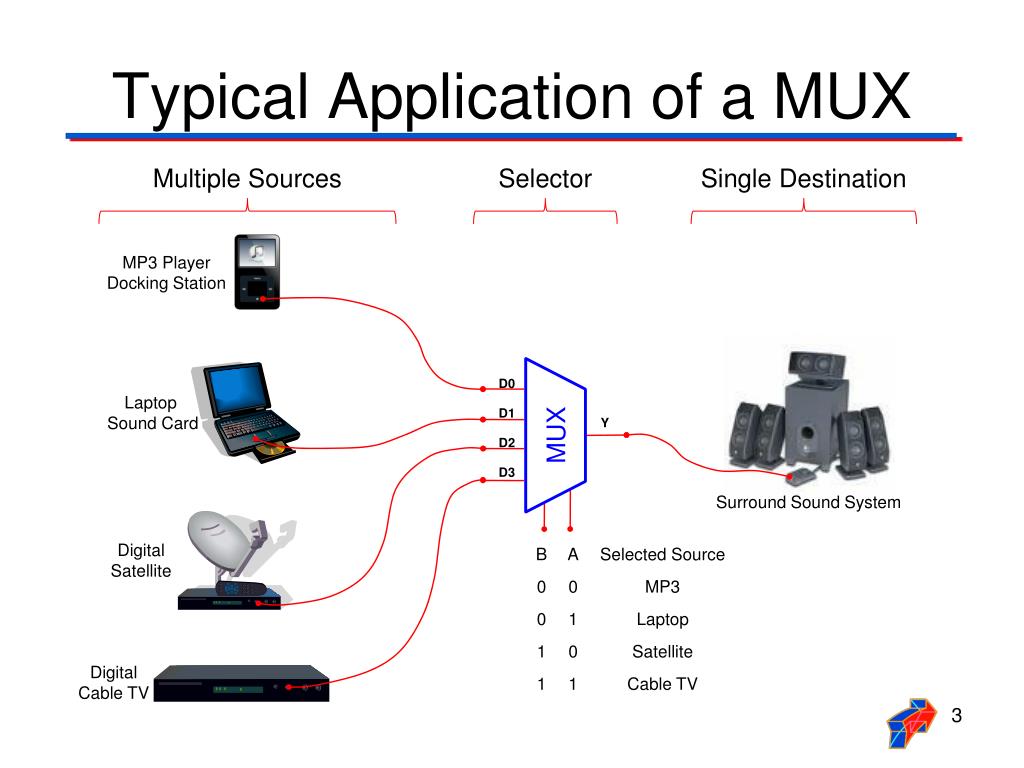 Typical Application of a MUX

Multiple Sources

Selector

Single Destination

MP3 Player Docking Station

Laptop Sound Card

Digital Satellite

Digital Cable TV

D0

D1

D2

D3

MUX

Y

Surround Sound System

| B | A | Selected Source |
|---|---|---|
| 0 | 0 | MP3 |
| 0 | 1 | Laptop |
| 1 | 0 | Satellite |
| 1 | 1 | Cable TV |

3